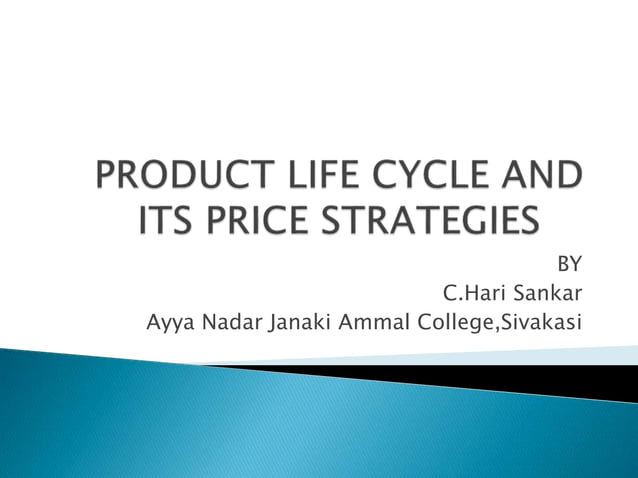 PRODUCT LIFE CYCLE AND ITS PRICE STRATEGIES

BY
C.Hari Sankar
Ayya Nadar Janaki Ammal College,Sivakasi